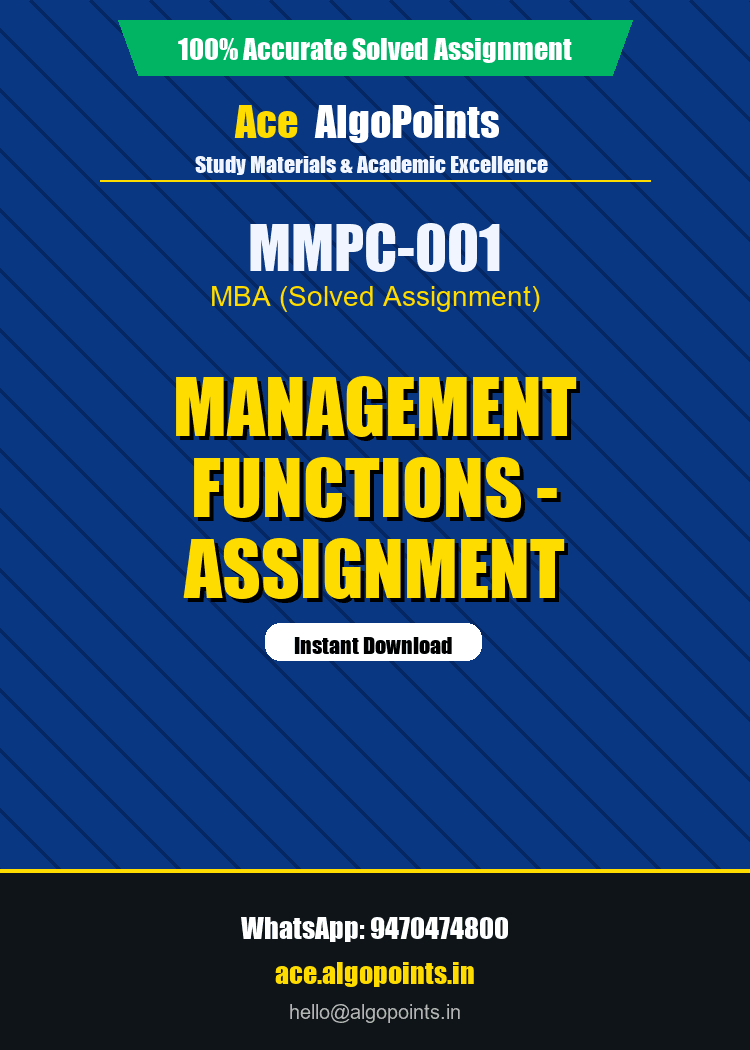 100% Accurate Solved Assignment

Ace AlgoPoints

Study Materials & Academic Excellence

MMPC-001

MBA (Solved Assignment)

MANAGEMENT FUNCTIONS - ASSIGNMENT

Instant Download

WhatsApp: 9470474800

ace.algopoints.in

hello@algopoints.in